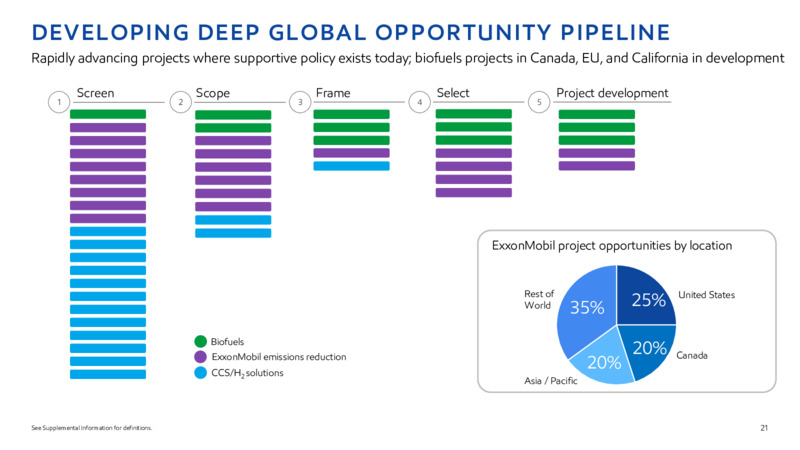 DEVELOPING DEEP GLOBAL OPPORTUNITY PIPELINE

Rapidly advancing projects where supportive policy exists today; biofuels projects in Canada, EU, and California in development

1 Screen

2 Scope

3 Frame

4 Select

5 Project development

Biofuels
ExxonMobil emissions reduction
CCS/$H_2$ solutions

ExxonMobil project opportunities by location

Rest of World 35%
25% United States
20% Canada
20%
Asia / Pacific

See Supplemental Information for definitions.

21